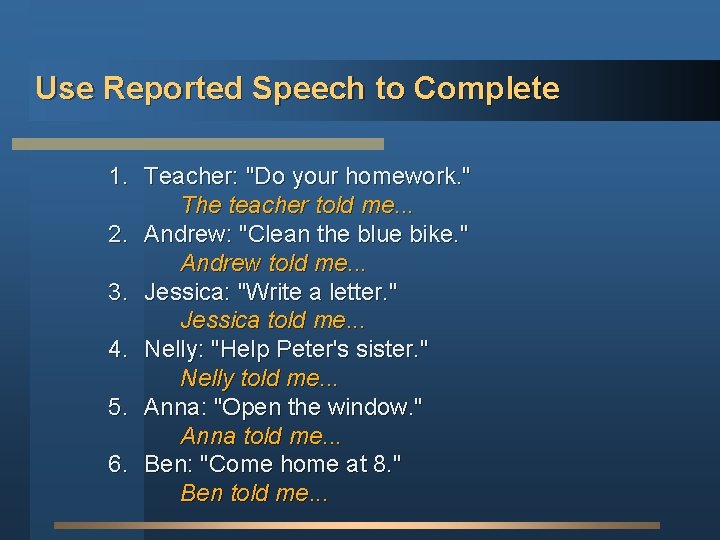 Use Reported Speech to Complete

1. Teacher: "Do your homework."
The teacher told me...
2. Andrew: "Clean the blue bike."
Andrew told me...
3. Jessica: "Write a letter."
Jessica told me...
4. Nelly: "Help Peter's sister."
Nelly told me...
5. Anna: "Open the window."
Anna told me...
6. Ben: "Come home at 8."
Ben told me...